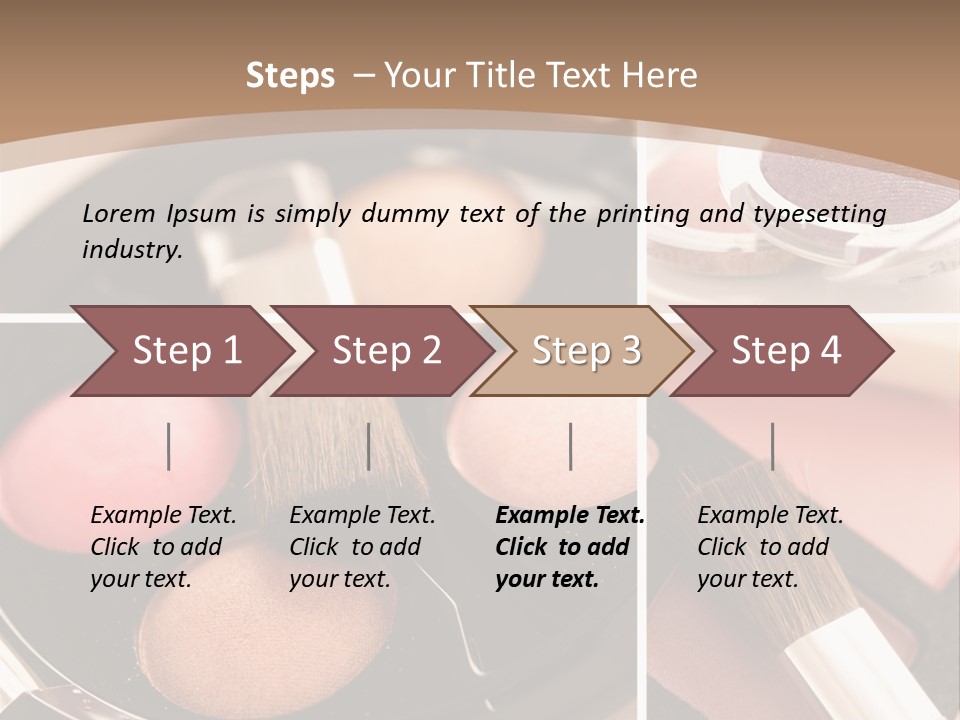 Steps – Your Title Text Here

Lorem Ipsum is simply dummy text of the printing and typesetting industry.

Step 1

Step 2

Step 3

Step 4

Example Text. Click to add your text.

Example Text. Click to add your text.

Example Text. Click to add your text.

Example Text. Click to add your text.